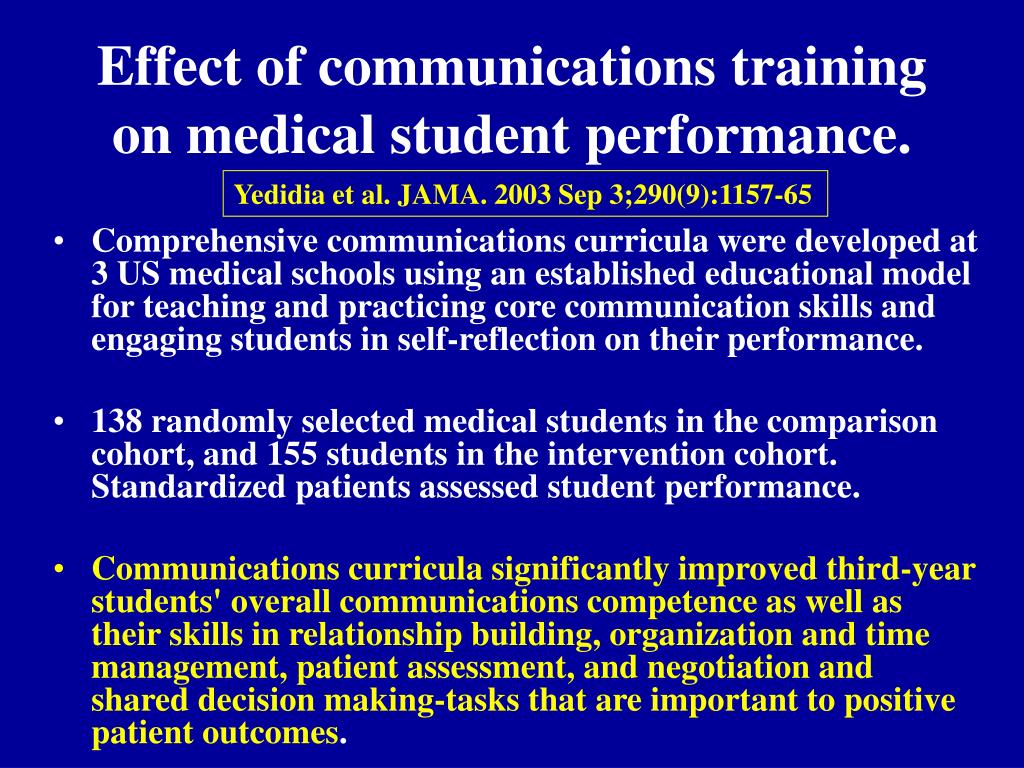 Effect of communications training on medical student performance.

Yedidia et al. JAMA. 2003 Sep 3;290(9):1157-65

• Comprehensive communications curricula were developed at 3 US medical schools using an established educational model for teaching and practicing core communication skills and engaging students in self-reflection on their performance.

• 138 randomly selected medical students in the comparison cohort, and 155 students in the intervention cohort. Standardized patients assessed student performance.

• Communications curricula significantly improved third-year students' overall communications competence as well as their skills in relationship building, organization and time management, patient assessment, and negotiation and shared decision making-tasks that are important to positive patient outcomes.